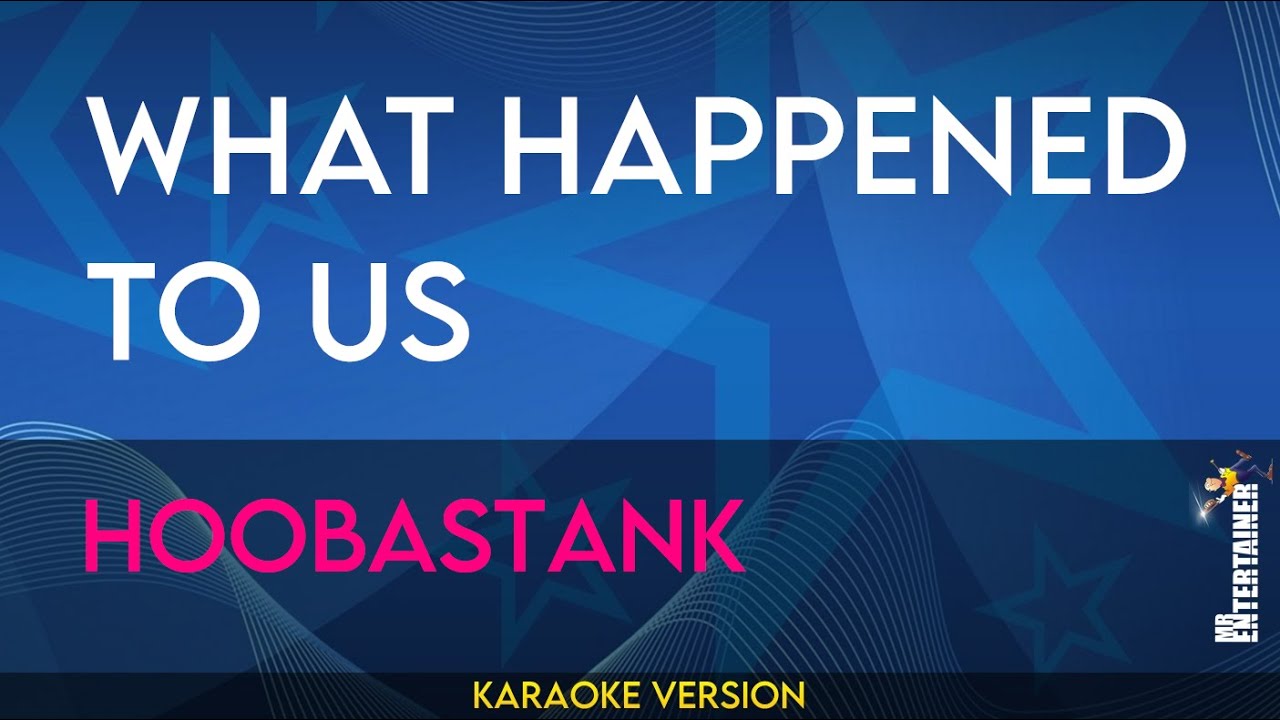 WHAT HAPPENED TO US

HOOBASTANK

MR ENTERTAINER

KARAOKE VERSION